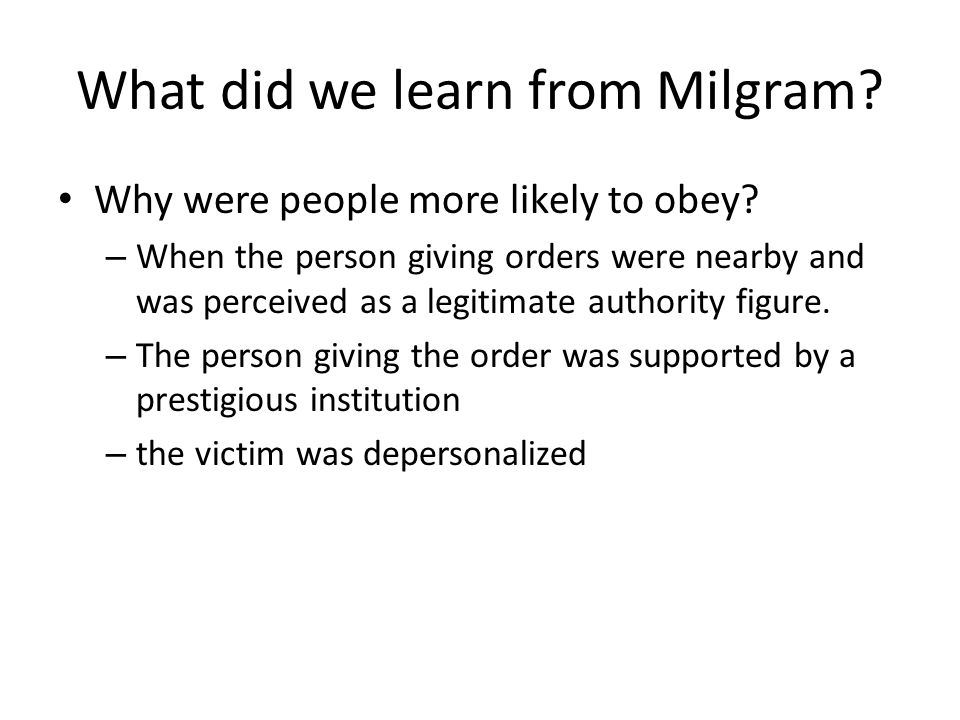 What did we learn from Milgram?

• Why were people more likely to obey?
  – When the person giving orders were nearby and was perceived as a legitimate authority figure.
  – The person giving the order was supported by a prestigious institution
  – the victim was depersonalized